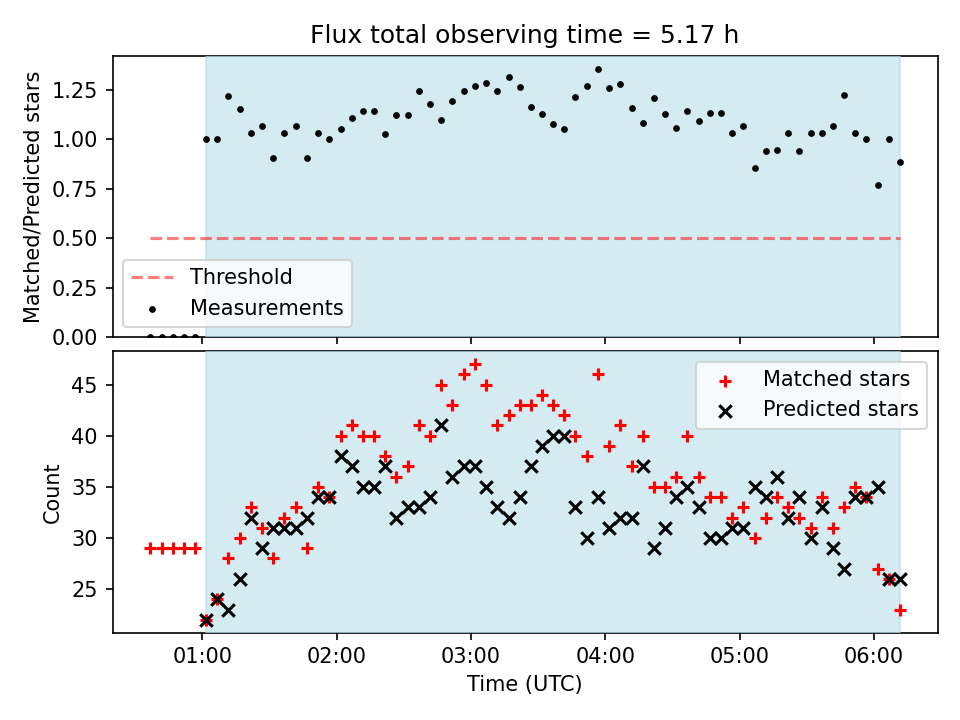 Flux total observing time = 5.17 h

Matched/Predicted stars

1.25
1.00
0.75
0.50
0.25
0.00

Threshold
Measurements

Count

45
40
35
30
25

Matched stars
Predicted stars

01:00
02:00
03:00
04:00
05:00
06:00

Time (UTC)